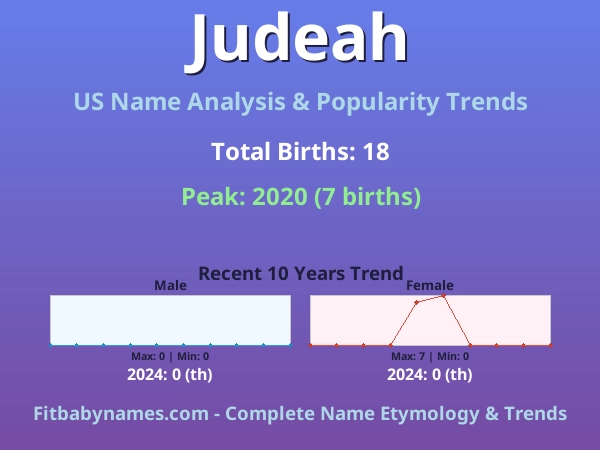 Judeah

US Name Analysis & Popularity Trends

Total Births: 18

Peak: 2020 (7 births)

Recent 10 Years Trend

Male

Max: 0 | Min: 0

2024: 0 (th)

Female

Max: 7 | Min: 0

2024: 0 (th)

Fitbabynames.com - Complete Name Etymology & Trends